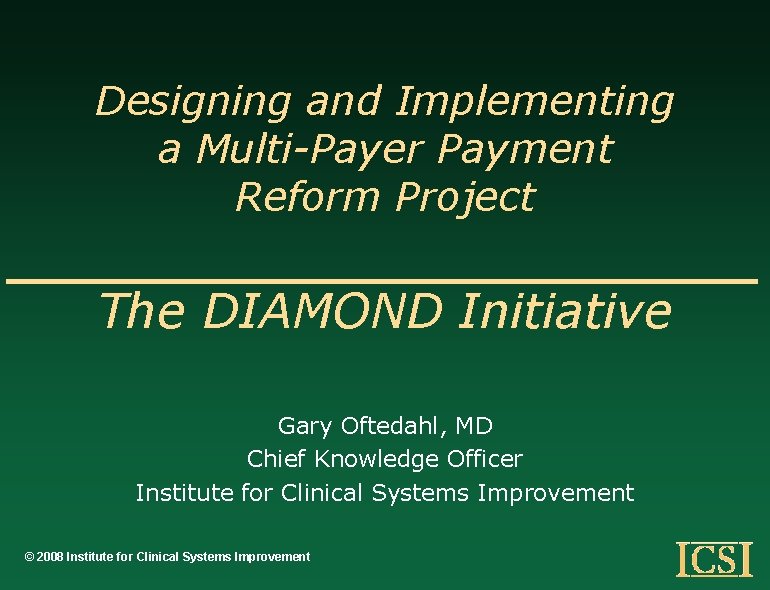 Designing and Implementing a Multi-Payer Payment Reform Project

The DIAMOND Initiative

Gary Oftedahl, MD
Chief Knowledge Officer
Institute for Clinical Systems Improvement

© 2008 Institute for Clinical Systems Improvement

ICSI